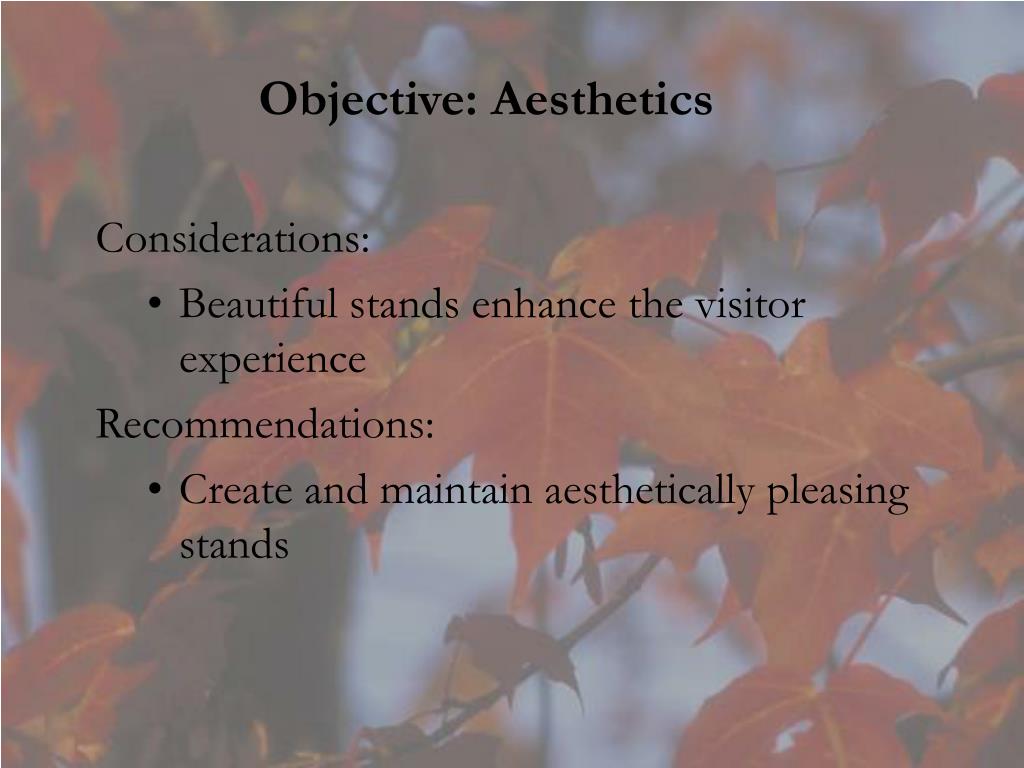 Objective: Aesthetics

Considerations:

• Beautiful stands enhance the visitor experience

Recommendations:

• Create and maintain aesthetically pleasing stands